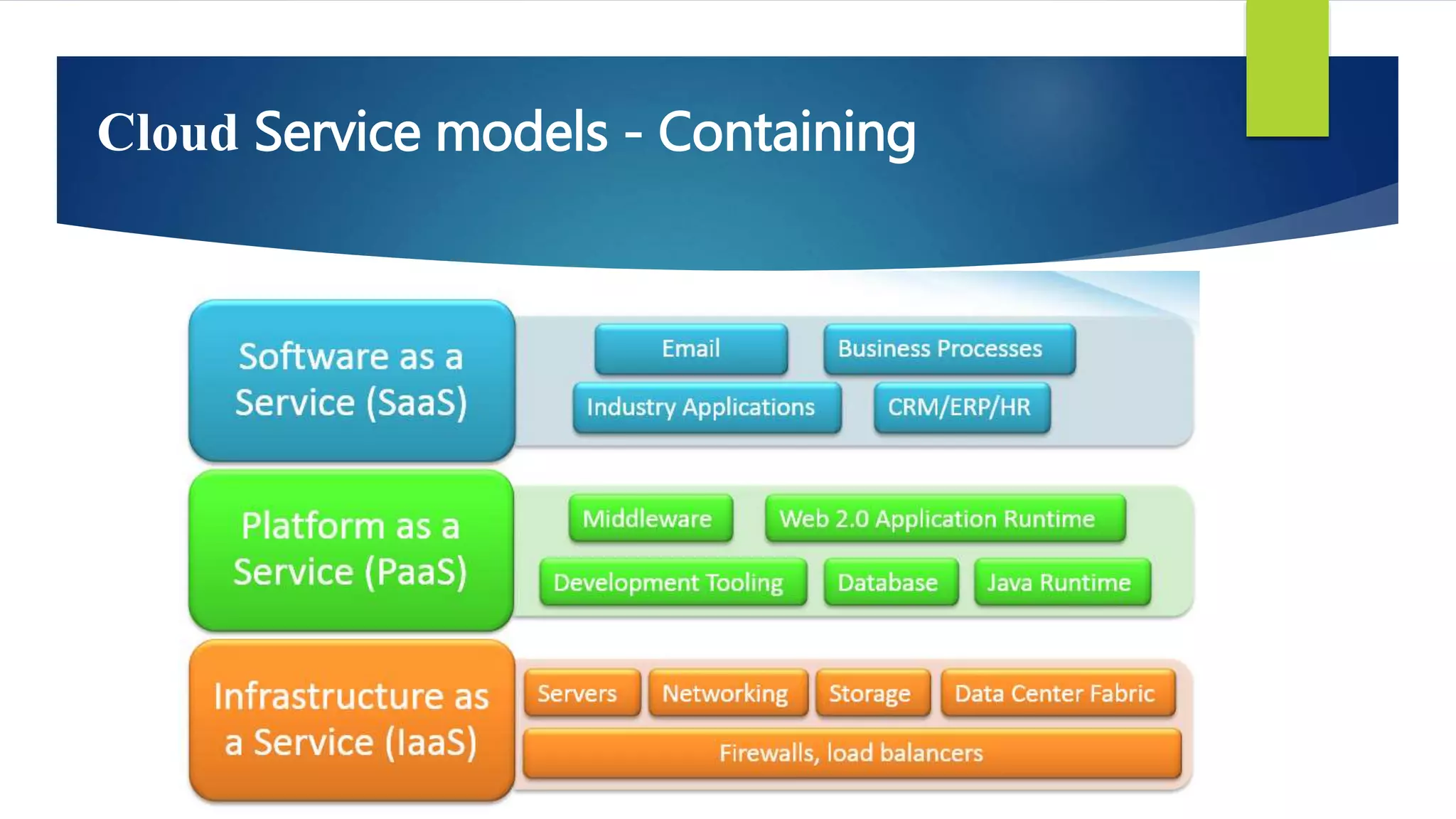 Cloud Service models - Containing

Software as a Service (SaaS)

Email

Business Processes

Industry Applications

CRM/ERP/HR

Platform as a Service (PaaS)

Middleware

Web 2.0 Application Runtime

Development Tooling

Database

Java Runtime

Infrastructure as a Service (IaaS)

Servers

Networking

Storage

Data Center Fabric

Firewalls, load balancers